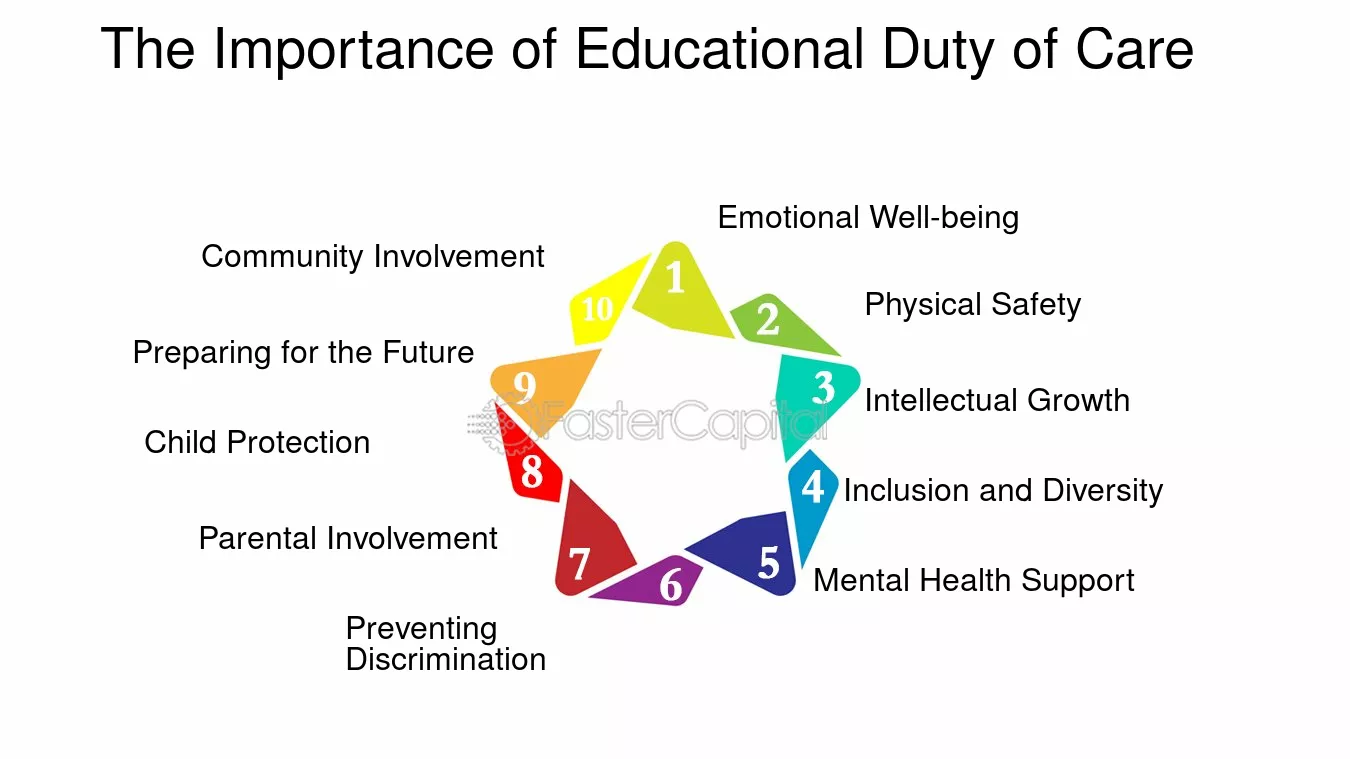 The Importance of Educational Duty of Care

1 Emotional Well-being
2 Physical Safety
3 Intellectual Growth
4 Inclusion and Diversity
5 Mental Health Support
6 Preventing Discrimination
7 Parental Involvement
8 Child Protection
9 Preparing for the Future
10 Community Involvement

FasterCapital